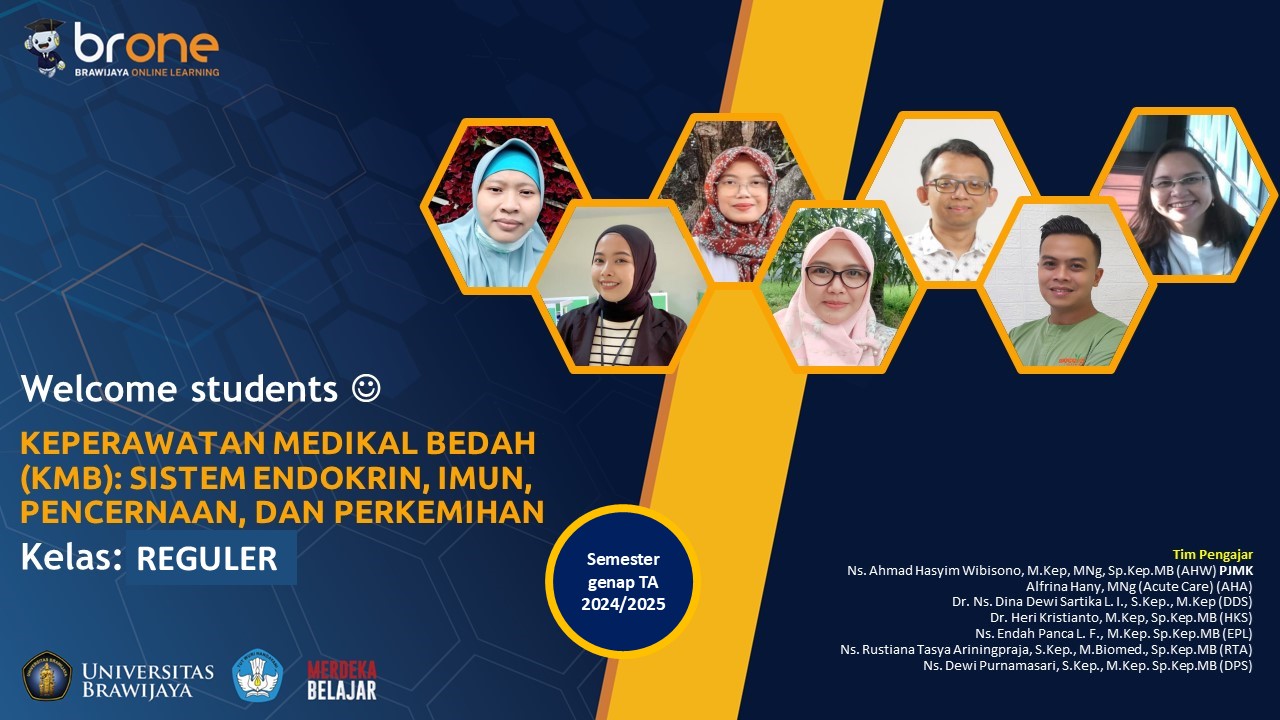 brone
BRAWIJAYA ONLINE LEARNING

Welcome students ☺

KEPERAWATAN MEDIKAL BEDAH (KMB): SISTEM ENDOKRIN, IMUN, PENCERNAAN, DAN PERKEMIHAN

Kelas: REGULER

Semester genap TA 2024/2025

Tim Pengajar
Ns. Ahmad Hasyim Wibisono, M.Kep, MNg, Sp.Kep.MB (AHW) PJMK
Alfrina Hany, MNg (Acute Care) (AHA)
Dr. Ns. Dina Dewi Sartika L. I., S.Kep., M.Kep (DDS)
Dr. Heri Kristianto, M.Kep, Sp.Kep.MB (HKS)
Ns. Endah Panca L. F., M.Kep. Sp.Kep.MB (EPL)
Ns. Rustiana Tasya Ariningpraja, S.Kep., M.Biomed., Sp.Kep.MB (RTA)
Ns. Dewi Purnamasari, S.Kep., M.Kep. Sp.Kep.MB (DPS)

UNIVERSITAS BRAWIJAYA

MERDEKA BELAJAR